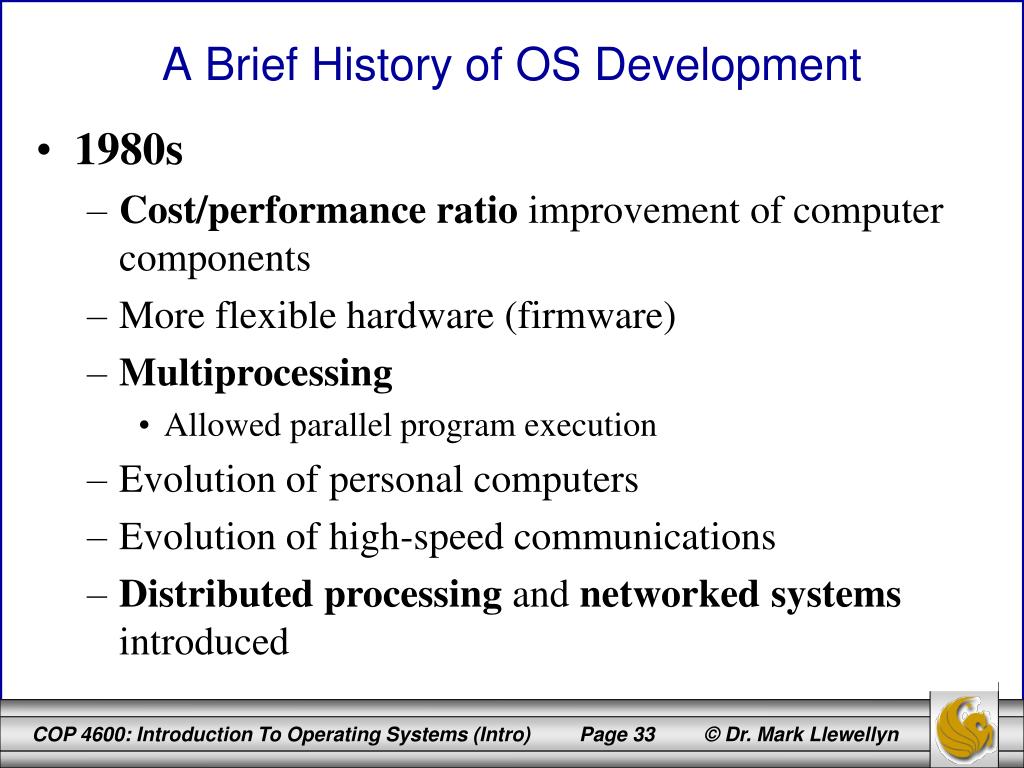 A Brief History of OS Development

• 1980s
– Cost/performance ratio improvement of computer components
– More flexible hardware (firmware)
– Multiprocessing
• Allowed parallel program execution
– Evolution of personal computers
– Evolution of high-speed communications
– Distributed processing and networked systems introduced

COP 4600: Introduction To Operating Systems (Intro) Page 33 © Dr. Mark Llewellyn